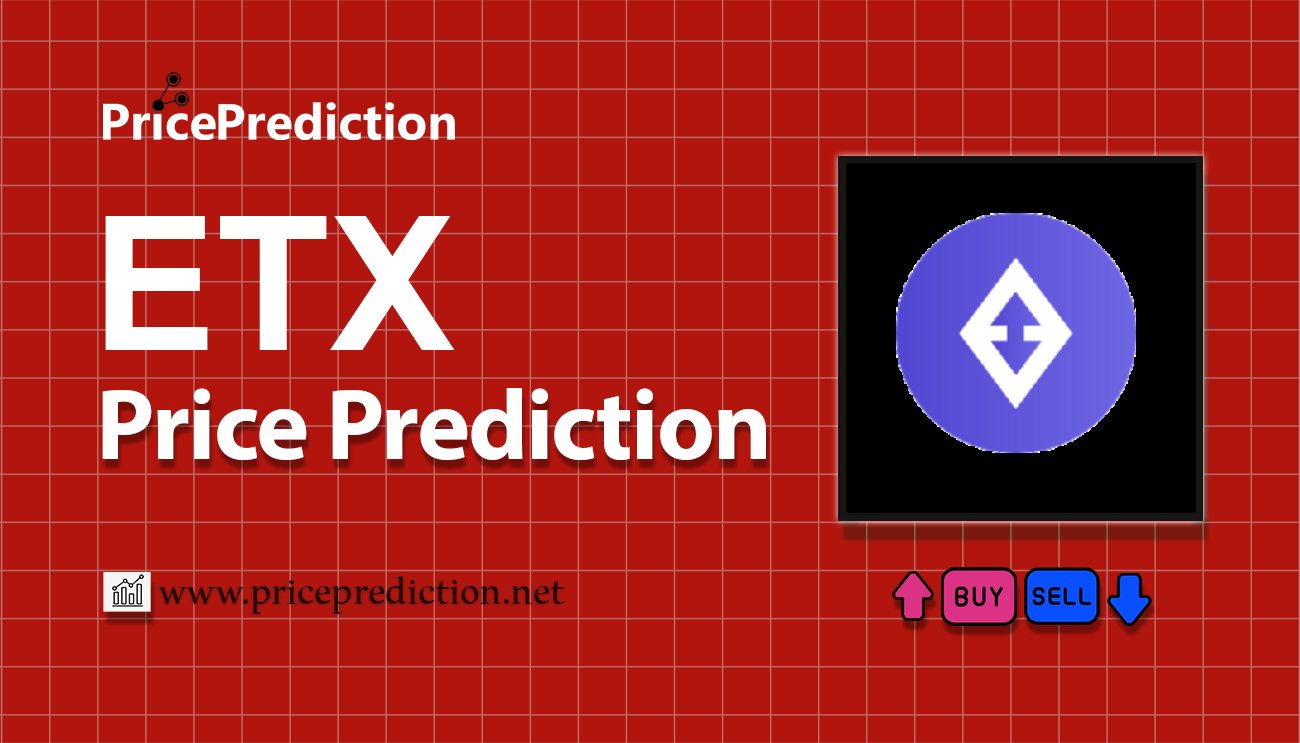 PricePrediction

ETX
Price Prediction

www.priceprediction.net

BUY SELL